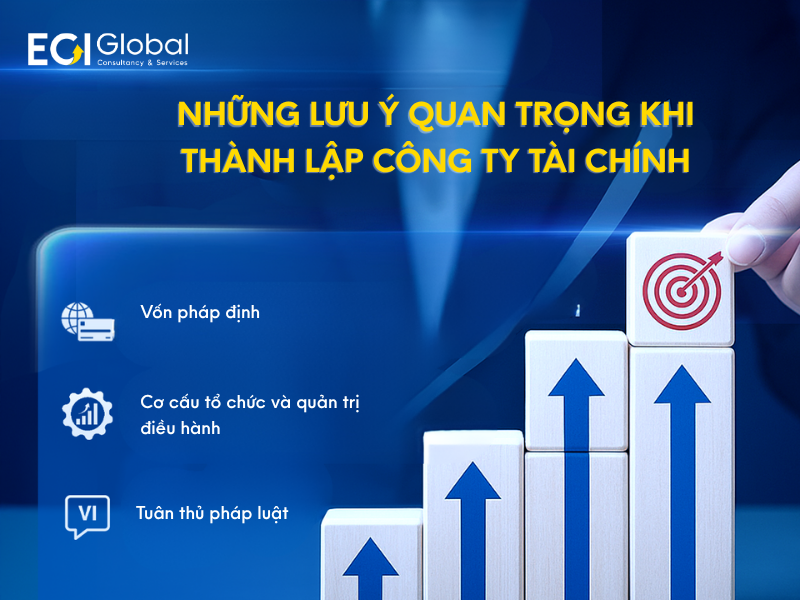 EGI Global
Consultancy & Services

NHỮNG LƯU Ý QUAN TRỌNG KHI THÀNH LẬP CÔNG TY TÀI CHÍNH

Vốn pháp định

Cơ cấu tổ chức và quản trị điều hành

VI

Tuân thủ pháp luật